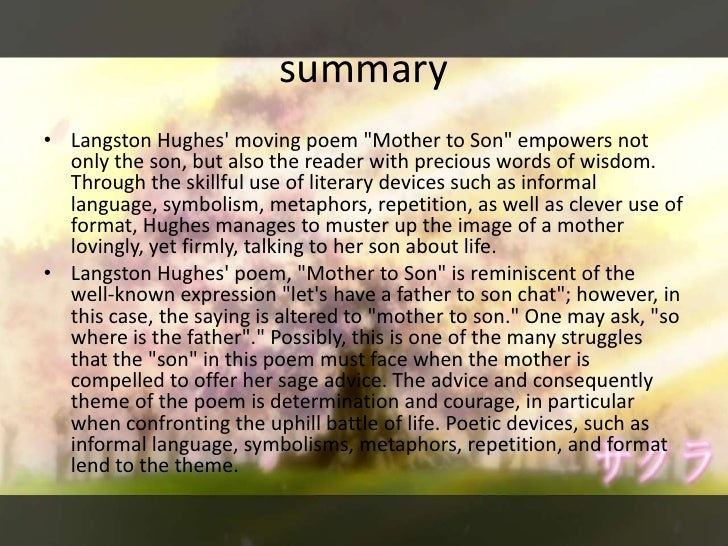 summary

• Langston Hughes' moving poem "Mother to Son" empowers not only the son, but also the reader with precious words of wisdom. Through the skillful use of literary devices such as informal language, symbolism, metaphors, repetition, as well as clever use of format, Hughes manages to muster up the image of a mother lovingly, yet firmly, talking to her son about life.

• Langston Hughes' poem, "Mother to Son" is reminiscent of the well-known expression "let's have a father to son chat"; however, in this case, the saying is altered to "mother to son." One may ask, "so where is the father"." Possibly, this is one of the many struggles that the "son" in this poem must face when the mother is compelled to offer her sage advice. The advice and consequently theme of the poem is determination and courage, in particular when confronting the uphill battle of life. Poetic devices, such as informal language, symbolisms, metaphors, repetition, and format lend to the theme.

サクラ